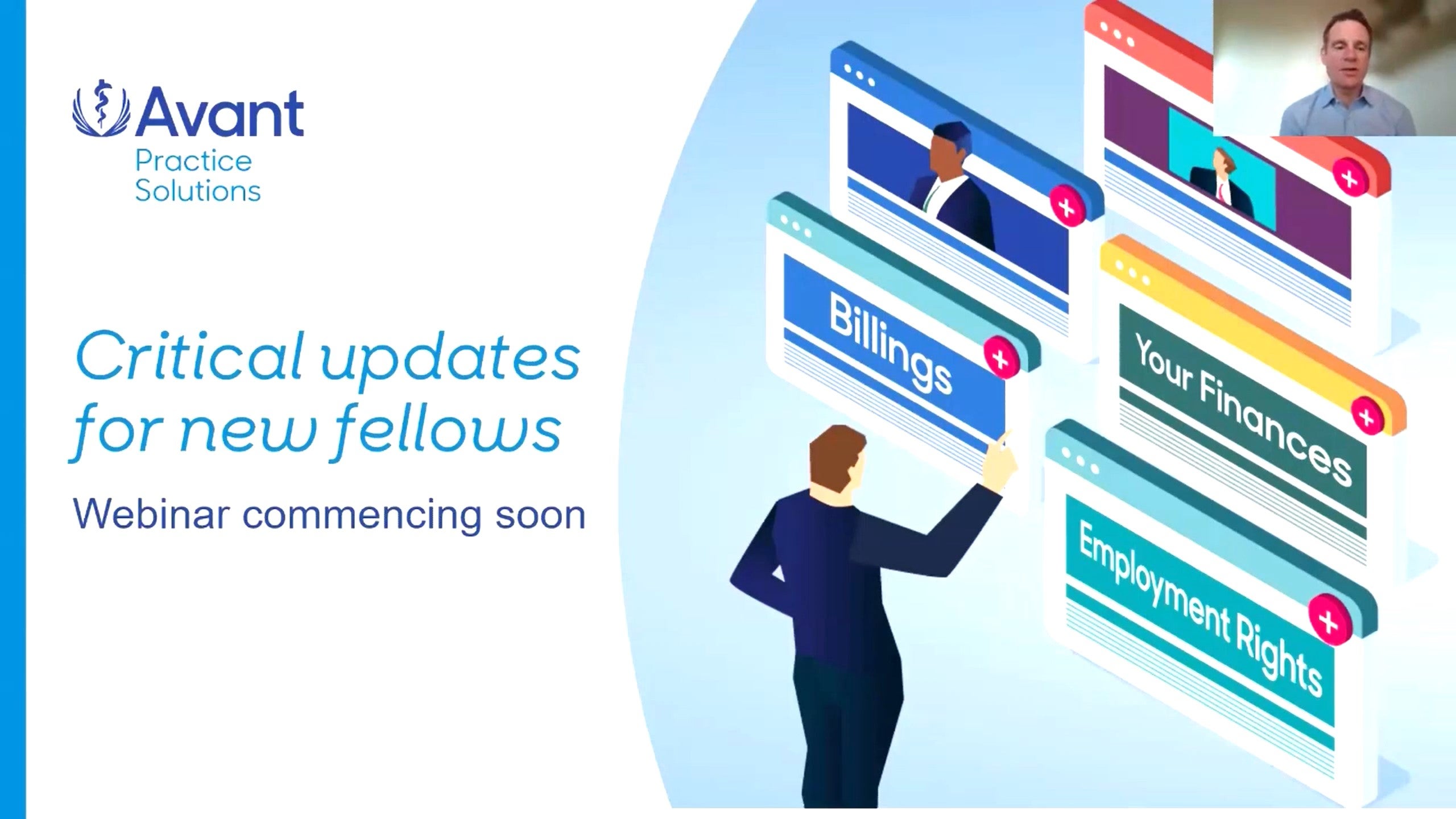 Avant
Practice Solutions

Critical updates for new fellows

Webinar commencing soon

Billings

Your Finances

Employment Rights